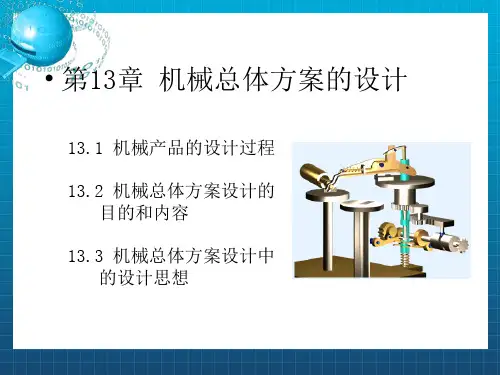 • 第13章 机械总体方案的设计

13.1 机械产品的设计过程

13.2 机械总体方案设计的目的和内容

13.3 机械总体方案设计中的设计思想